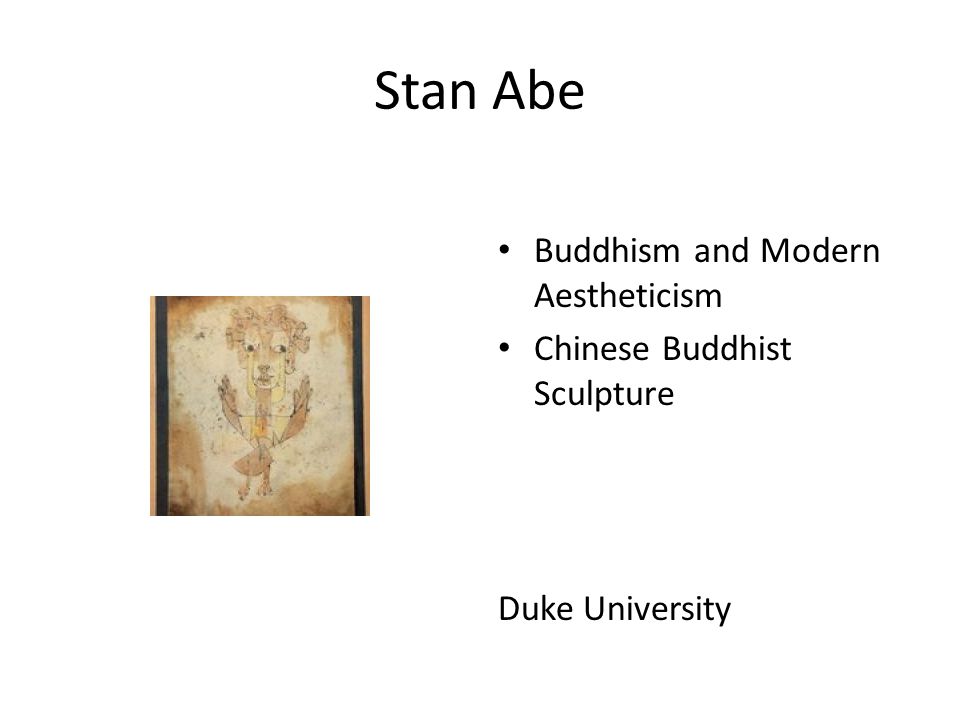 Stan Abe

• Buddhism and Modern Aestheticism
• Chinese Buddhist Sculpture

Duke University